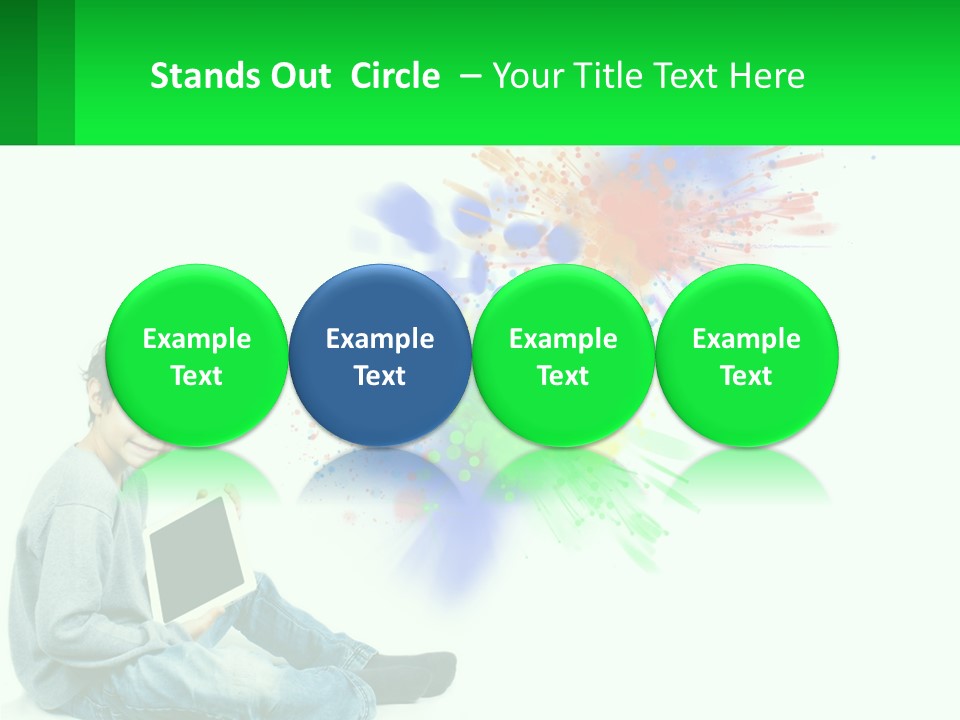 Stands Out Circle – Your Title Text Here

Example Text

Example Text

Example Text

Example Text